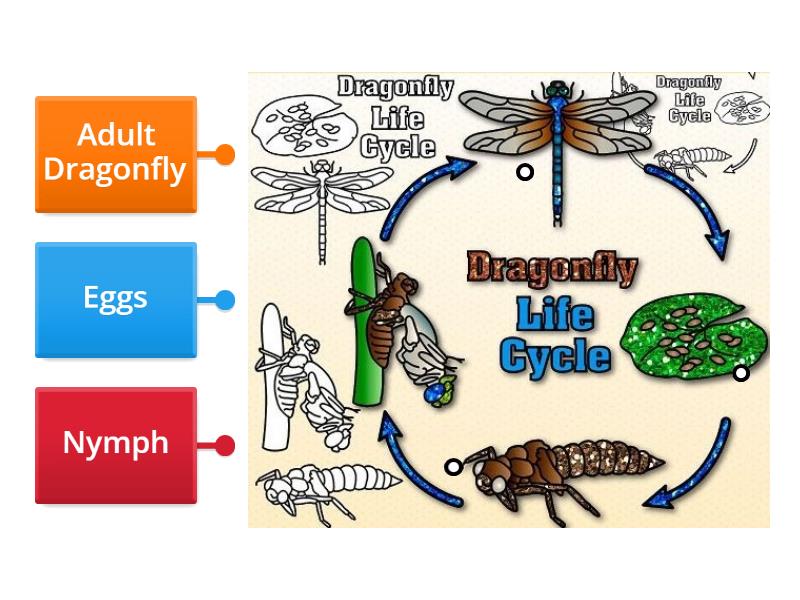 Adult Dragonfly

Eggs

Nymph

Dragonfly Life Cycle

Dragonfly Life Cycle

Dragonfly Life Cycle